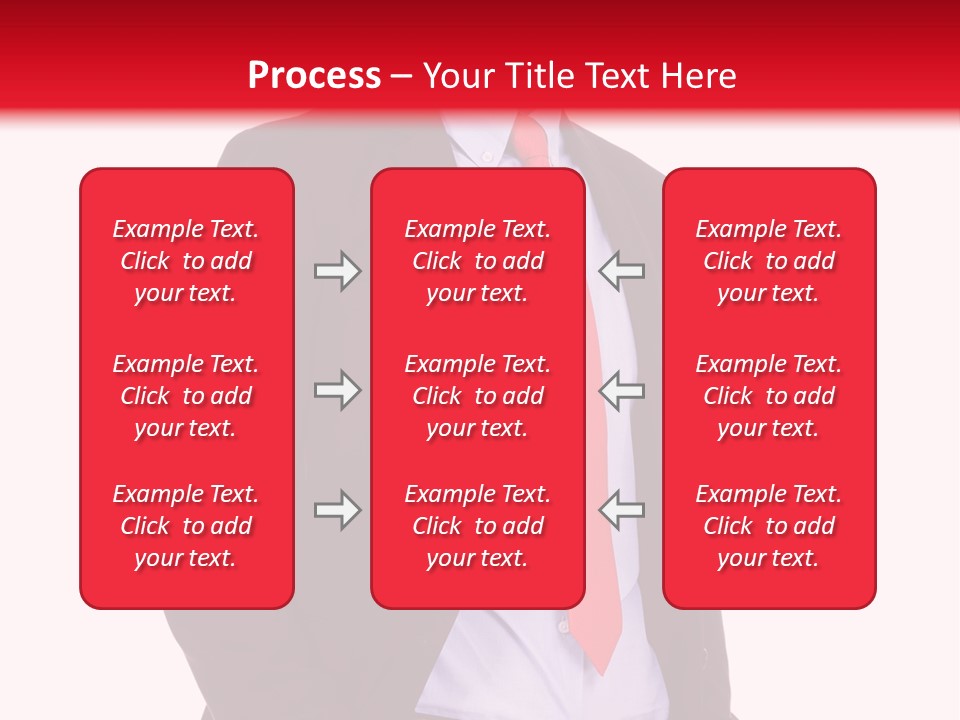 Process – Your Title Text Here

Example Text. Click to add your text.

Example Text. Click to add your text.

Example Text. Click to add your text.

Example Text. Click to add your text.

Example Text. Click to add your text.

Example Text. Click to add your text.

Example Text. Click to add your text.

Example Text. Click to add your text.

Example Text. Click to add your text.